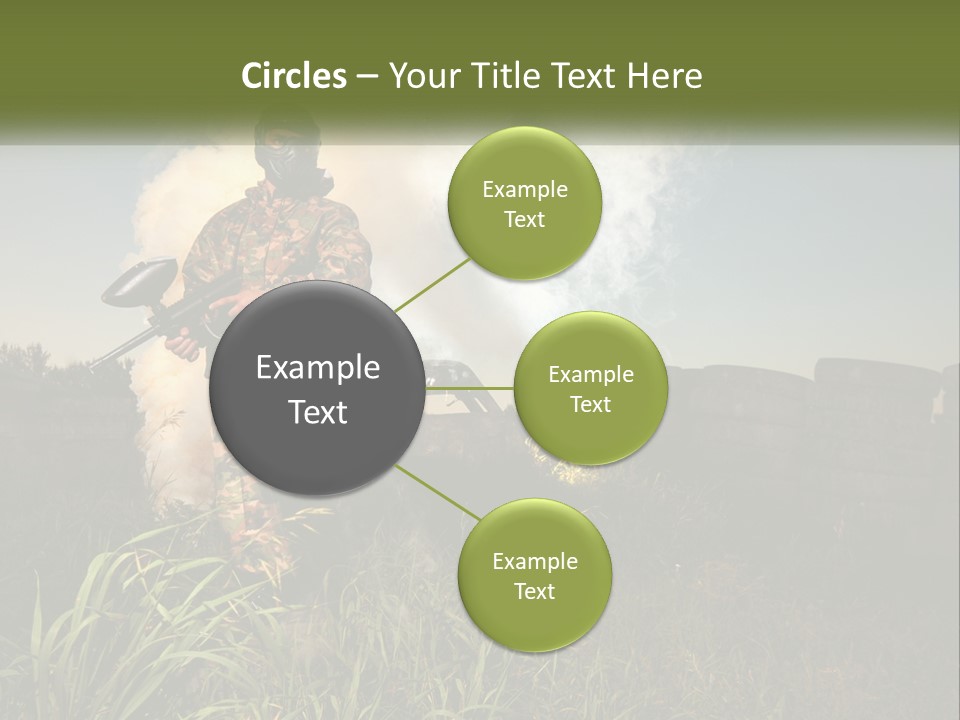 Circles – Your Title Text Here

Example Text

Example Text

Example Text

Example Text